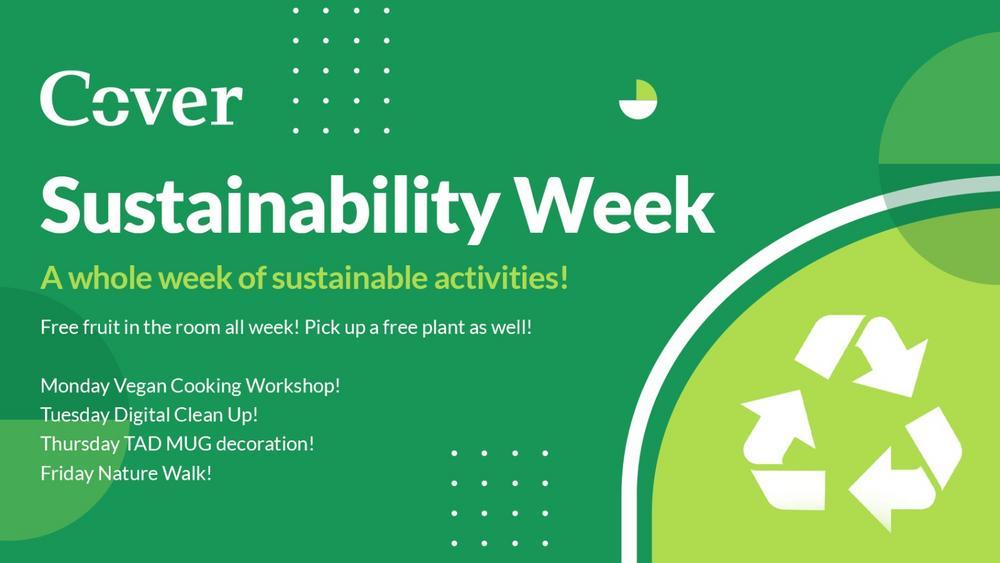 Cover

Sustainability Week

A whole week of sustainable activities!

Free fruit in the room all week! Pick up a free plant as well!

Monday Vegan Cooking Workshop!
Tuesday Digital Clean Up!
Thursday TAD MUG decoration!
Friday Nature Walk!